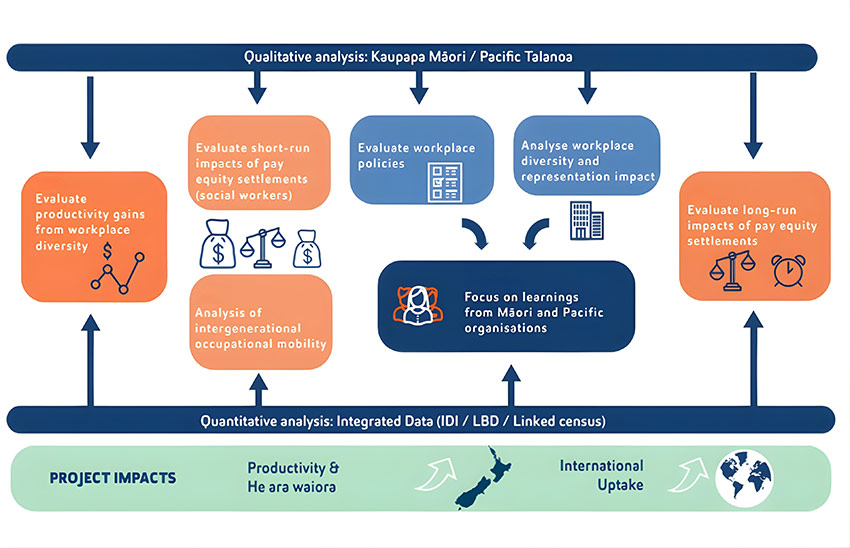 Qualitative analysis: Kaupapa Māori / Pacific Talanoa

Evaluate productivity gains from workplace diversity

Evaluate short-run impacts of pay equity settlements (social workers)

Analysis of intergenerational occupational mobility

Evaluate workplace policies

Analyse workplace diversity and representation impact

Focus on learnings from Māori and Pacific organisations

Evaluate long-run impacts of pay equity settlements

Quantitative analysis: Integrated Data (IDI / LBD / Linked census)

PROJECT IMPACTS

Productivity & He ara waiora

International Uptake